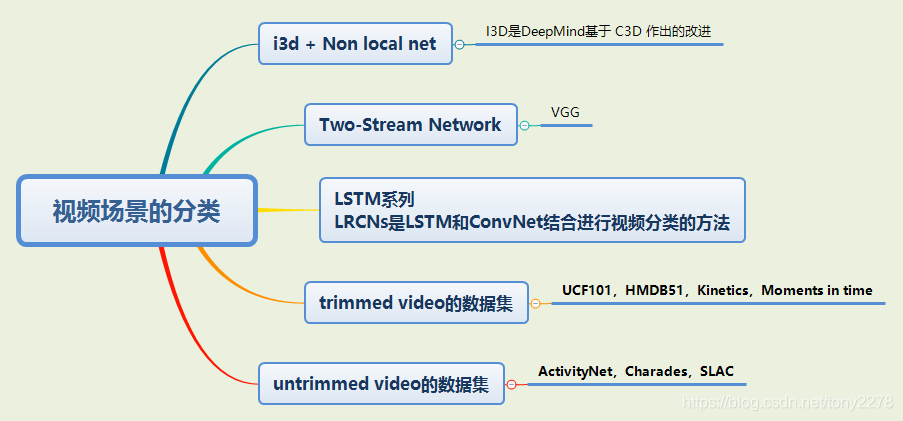 视频场景的分类

i3d + Non local net

I3D是DeepMind基于 C3D 作出的改进

Two-Stream Network

VGG

LSTM系列
LRCNs是LSTM和ConvNet结合进行视频分类的方法

trimmed video的数据集

UCF101，HMDB51，Kinetics，Moments in time

untrimmed video的数据集

ActivityNet，Charades，SLAC

https://blog.csdn.net/tony2278